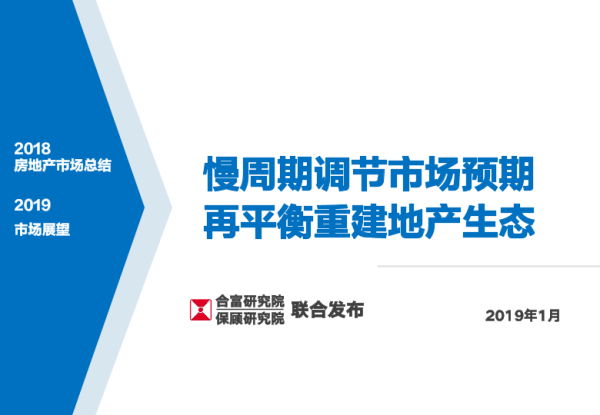 2018
房地产市场总结

2019
市场展望

慢周期调节市场预期
再平衡重建地产生态

合富研究院
保顾研究院
联合发布

2019年1月